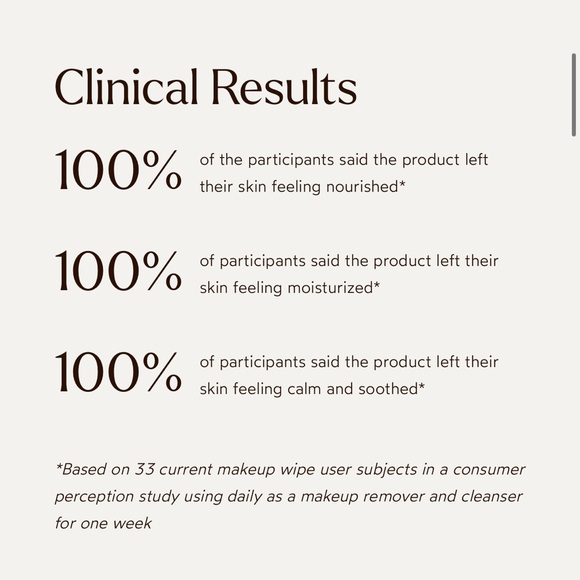 Clinical Results

100% of the participants said the product left their skin feeling nourished*

100% of participants said the product left their skin feeling moisturized*

100% of participants said the product left their skin feeling calm and soothed*

*Based on 33 current makeup wipe user subjects in a consumer perception study using daily as a makeup remover and cleanser for one week